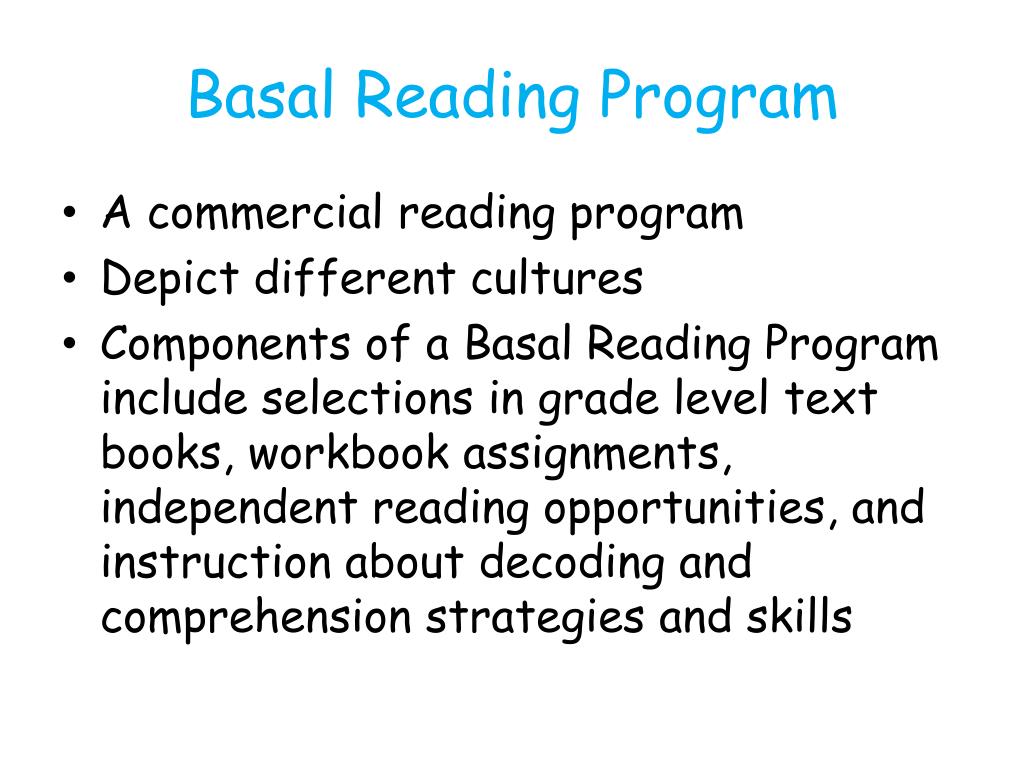 Basal Reading Program

• A commercial reading program
• Depict different cultures
• Components of a Basal Reading Program include selections in grade level text books, workbook assignments, independent reading opportunities, and instruction about decoding and comprehension strategies and skills